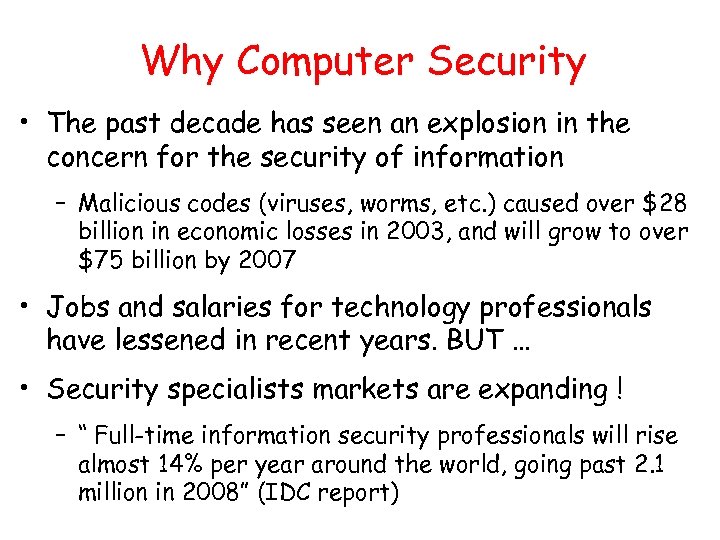 Why Computer Security

• The past decade has seen an explosion in the concern for the security of information

– Malicious codes (viruses, worms, etc.) caused over \$28 billion in economic losses in 2003, and will grow to over \$75 billion by 2007

• Jobs and salaries for technology professionals have lessened in recent years. BUT …

• Security specialists markets are expanding !

– " Full-time information security professionals will rise almost 14% per year around the world, going past 2.1 million in 2008" (IDC report)